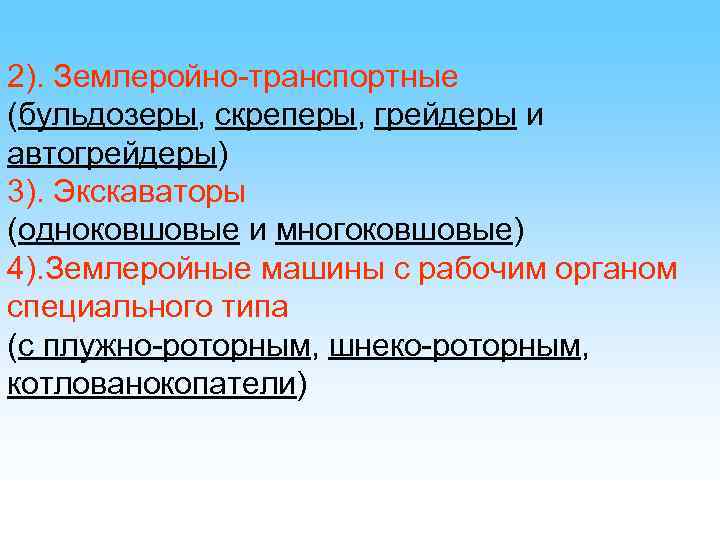 2). Землеройно-транспортные (бульдозеры, скреперы, грейдеры и автогрейдеры)
3). Экскаваторы (одноковшовые и многоковшовые)
4).Землеройные машины с рабочим органом специального типа (с плужно-роторным, шнеко-роторным, котлованокопатели)